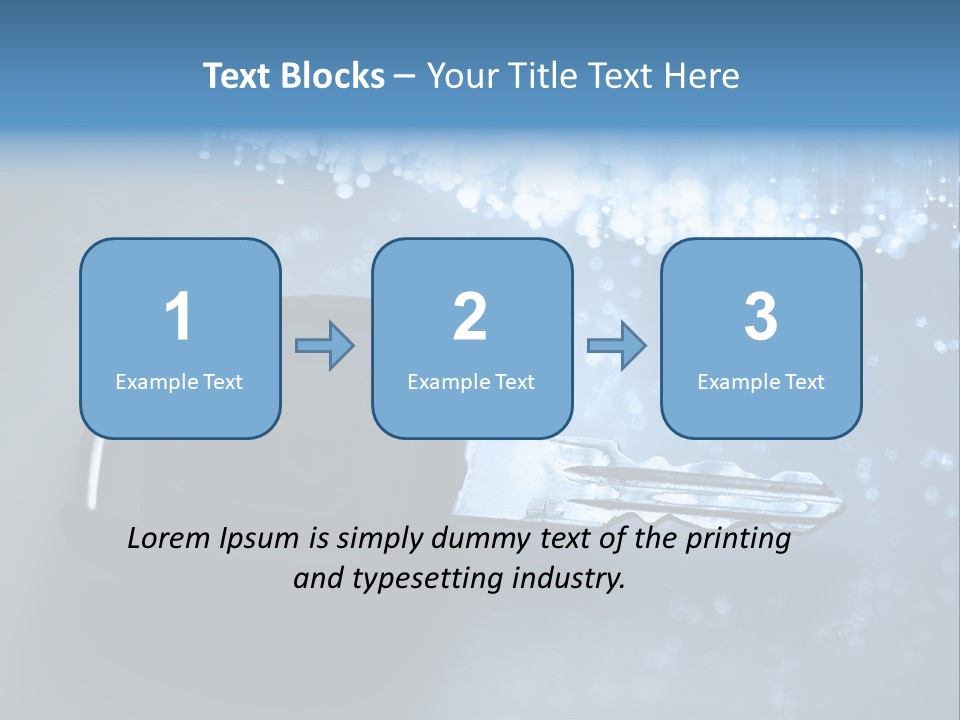 Text Blocks – Your Title Text Here

1
Example Text

2
Example Text

3
Example Text

Lorem Ipsum is simply dummy text of the printing and typesetting industry.